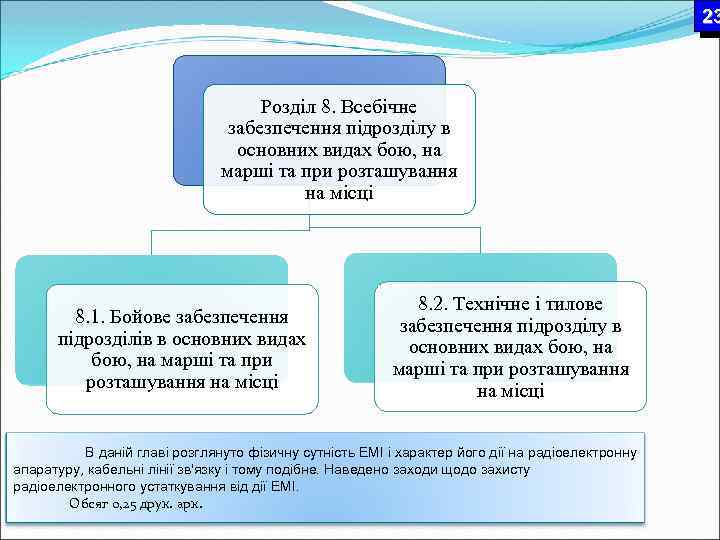 23

Розділ 8. Всебічне забезпечення підрозділу в основних видах бою, на марші та при розташування на місці

8.1. Бойове забезпечення підрозділів в основних видах бою, на марші та при розташування на місці

8.2. Технічне і тилове забезпечення підрозділу в основних видах бою, на марші та при розташування на місці

В даній главі розглянуто фізичну сутність ЕМІ і характер його дії на радіоелектронну апаратуру, кабельні лінії зв'язку і тому подібне. Наведено заходи щодо захисту радіоелектронного устаткування від дії ЕМІ.

Обсяг 0,25 друк. арк.